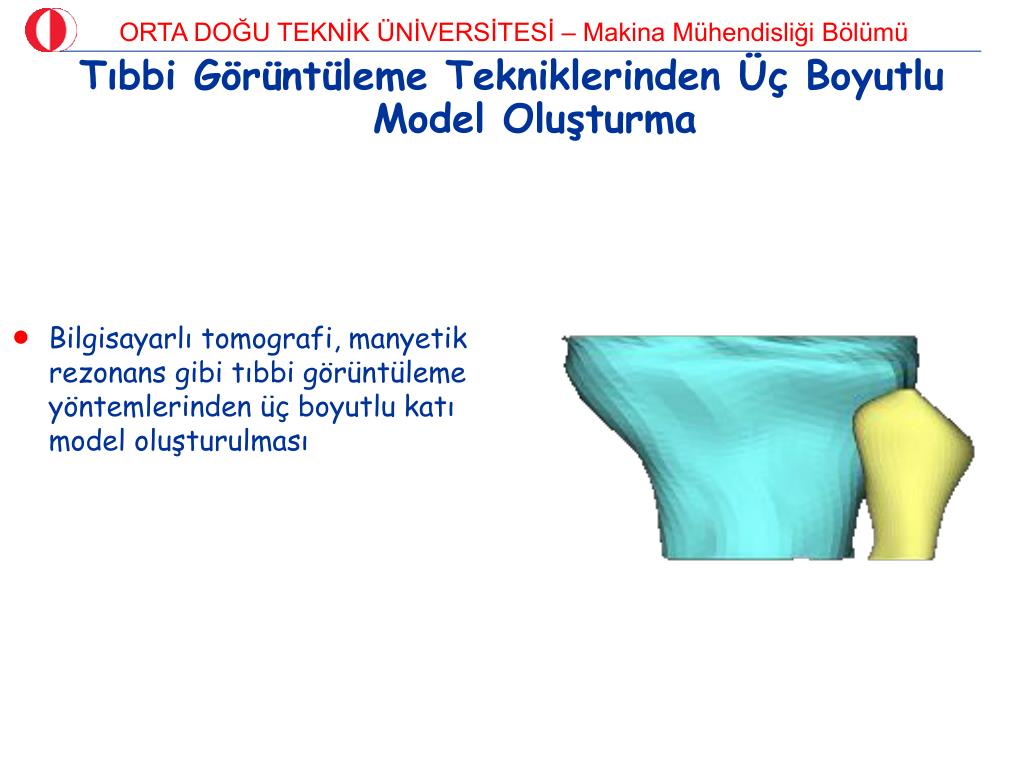 ORTA DOĞU TEKNİK ÜNİVERSİTESİ – Makina Mühendisliği Bölümü

Tıbbi Görüntüleme Tekniklerinden Üç Boyutlu Model Oluşturma

• Bilgisayarlı tomografi, manyetik rezonans gibi tıbbi görüntüleme yöntemlerinden üç boyutlu katı model oluşturulması